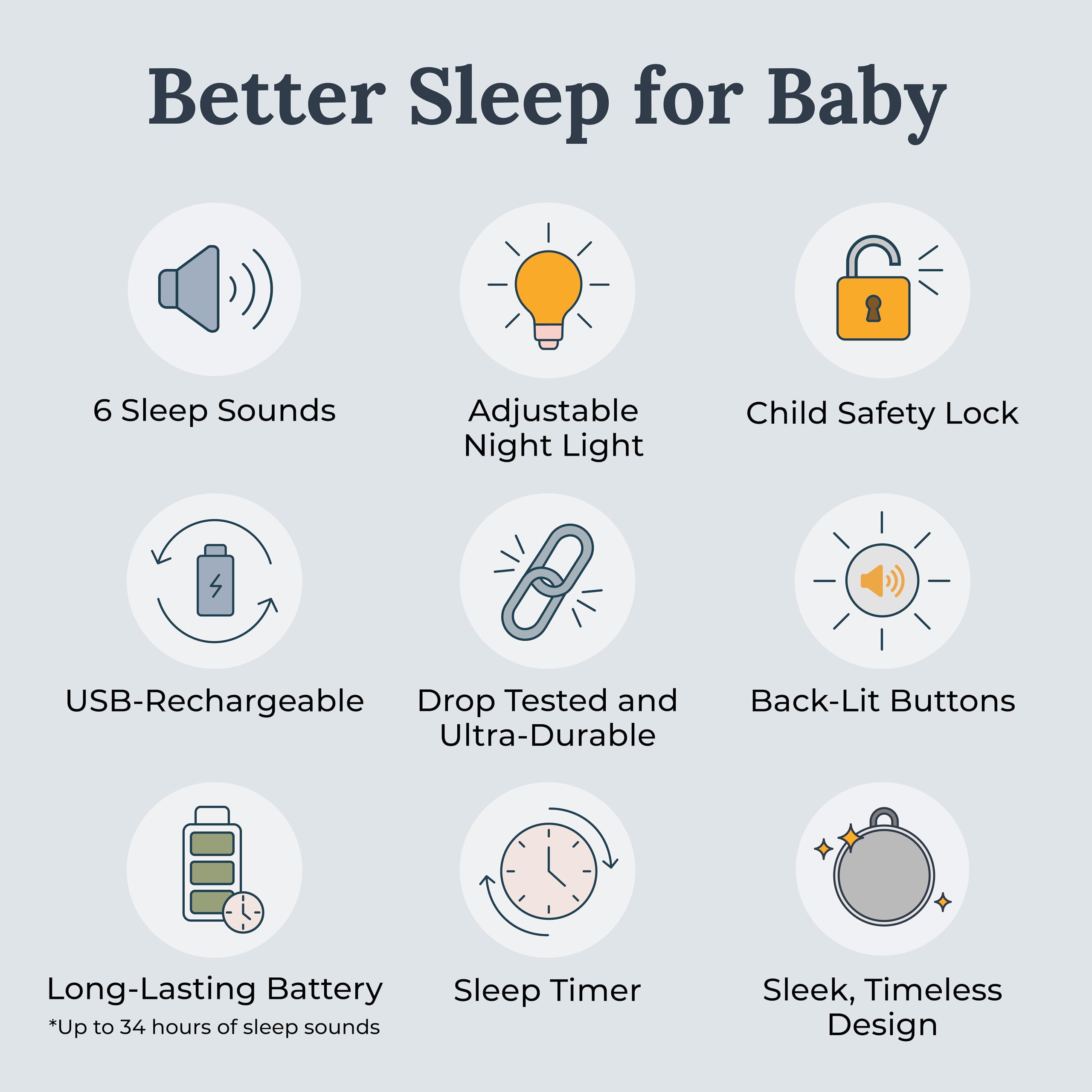 Better Sleep for Baby

6 Sleep Sounds

Adjustable Night Light

Child Safety Lock

USB-Rechargeable

Drop Tested and Ultra-Durable

Back-Lit Buttons

Long-Lasting Battery

*Up to 34 hours of sleep sounds

Sleep Timer

Sleek, Timeless Design